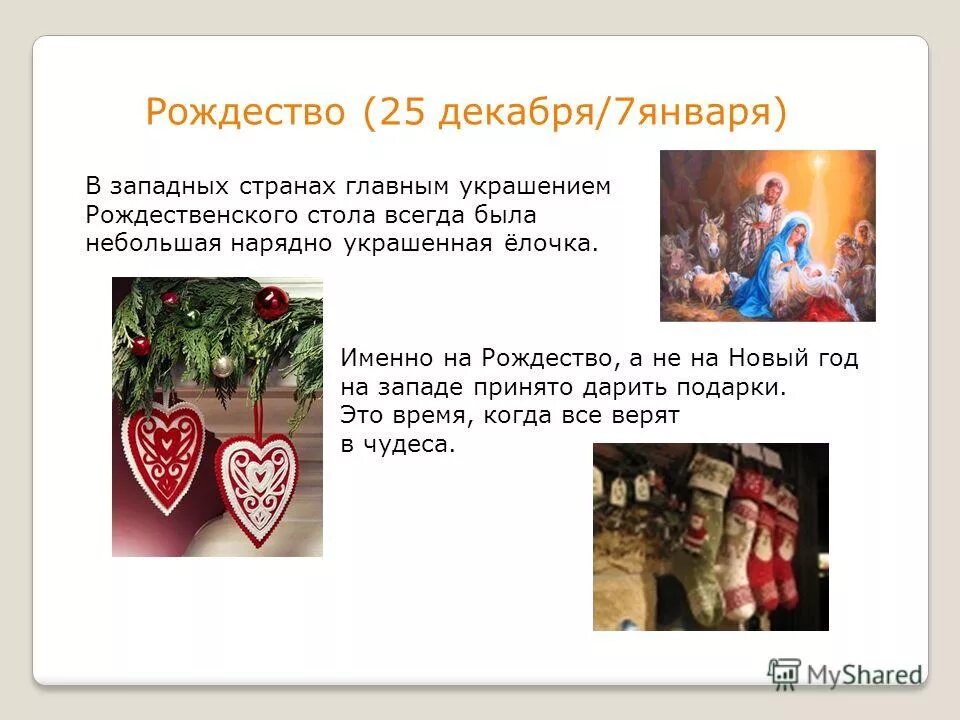 Рождество (25 декабря/7января)

В западных странах главным украшением Рождественского стола всегда была небольшая нарядно украшенная ёлочка.

Именно на Рождество, а не на Новый год на западе принято дарить подарки. Это время, когда все верят в чудеса.

MyShared